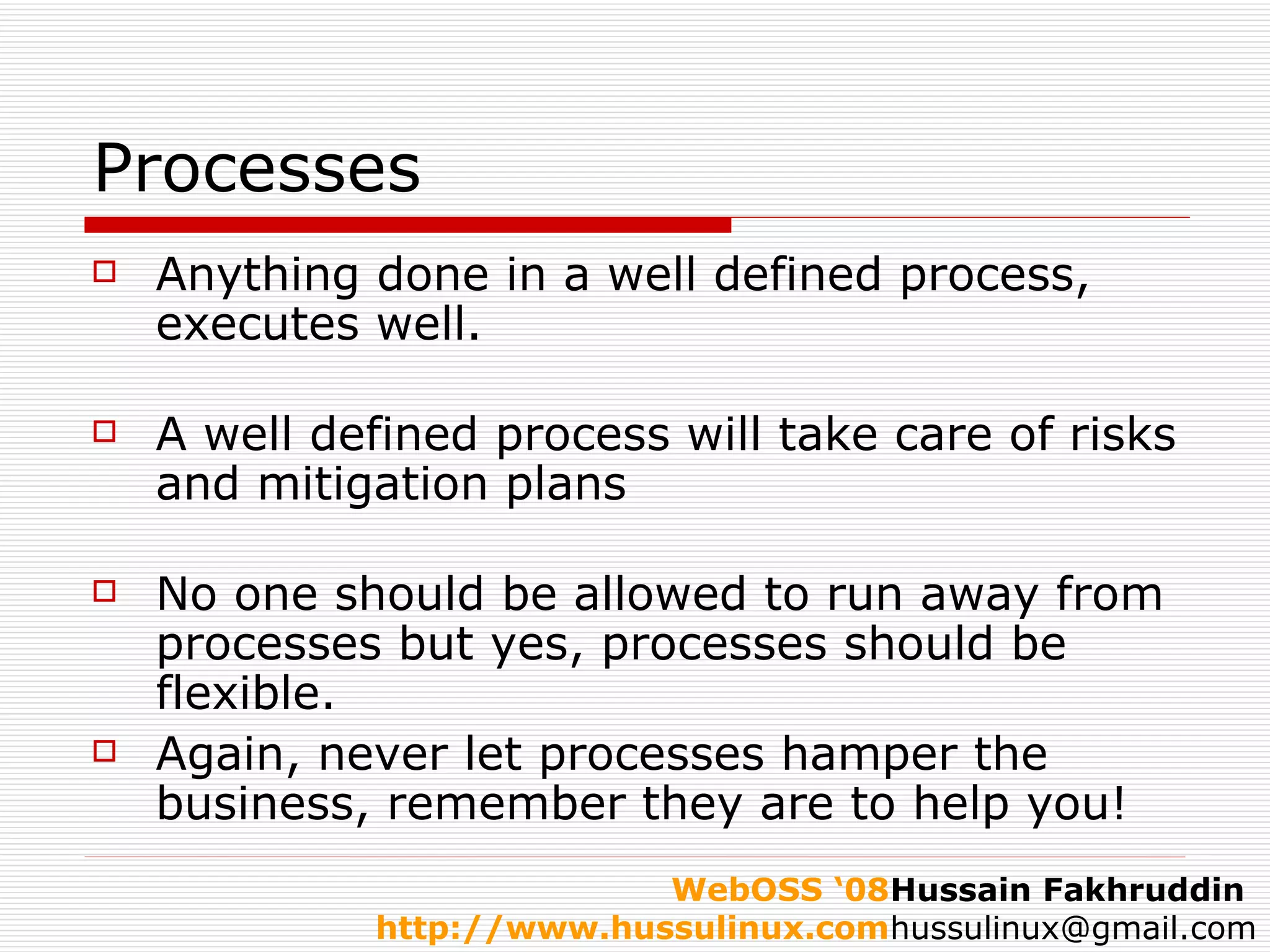 Processes

Anything done in a well defined process, executes well.

A well defined process will take care of risks and mitigation plans

No one should be allowed to run away from processes but yes, processes should be flexible.

Again, never let processes hamper the business, remember they are to help you!

WebOSS ‘08Hussain Fakhruddin
http://www.hussulinux.comhussulinux@gmail.com